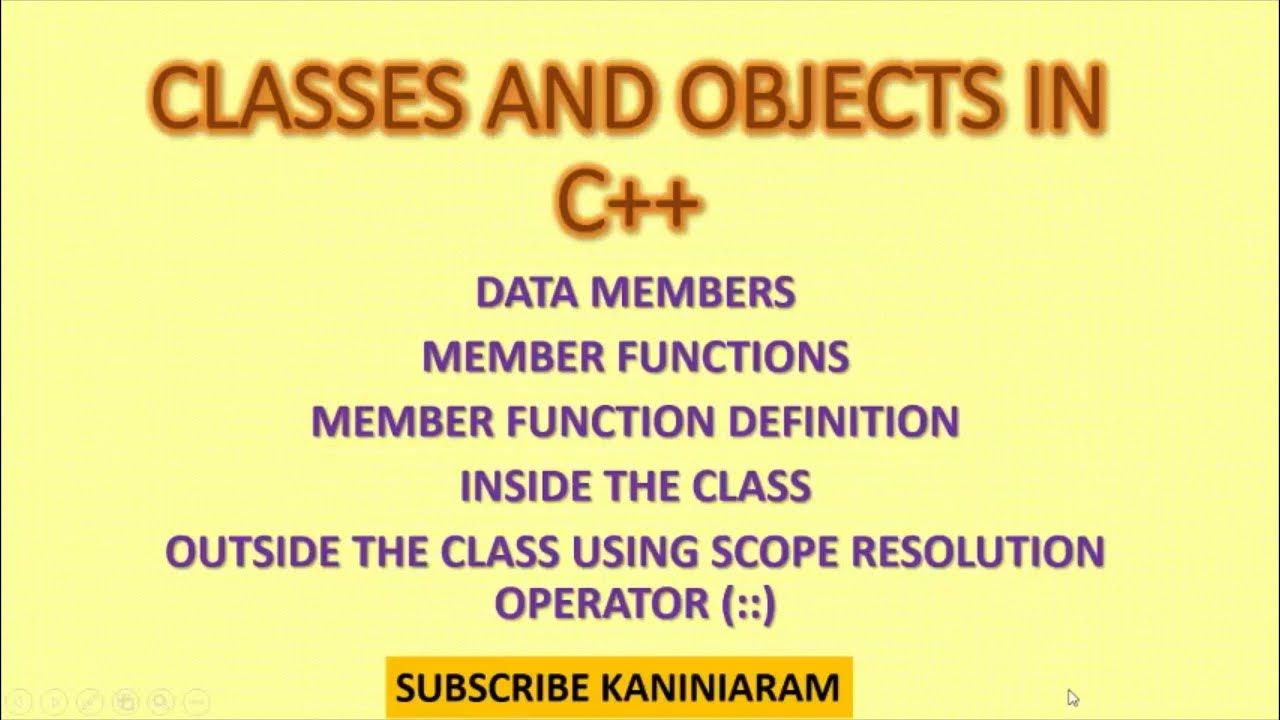 CLASSES AND OBJECTS IN C++

DATA MEMBERS

MEMBER FUNCTIONS

MEMBER FUNCTION DEFINITION

INSIDE THE CLASS

OUTSIDE THE CLASS USING SCOPE RESOLUTION OPERATOR (::)

SUBSCRIBE KANINIARAM